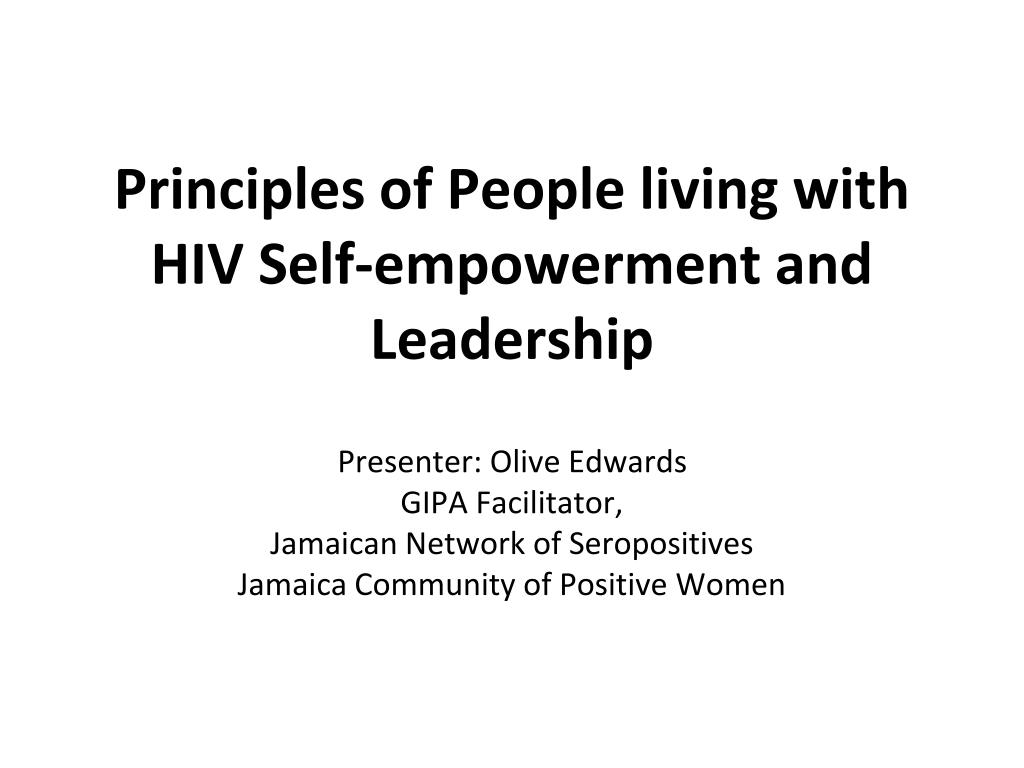 Principles of People living with HIV Self-empowerment and Leadership

Presenter: Olive Edwards
GIPA Facilitator,
Jamaican Network of Seropositives
Jamaica Community of Positive Women